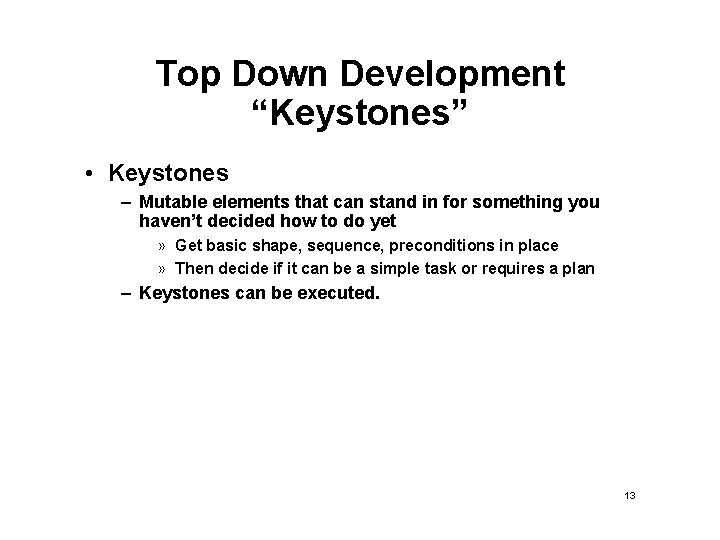 Top Down Development
“Keystones”

• Keystones
– Mutable elements that can stand in for something you haven’t decided how to do yet
» Get basic shape, sequence, preconditions in place
» Then decide if it can be a simple task or requires a plan
– Keystones can be executed.

13